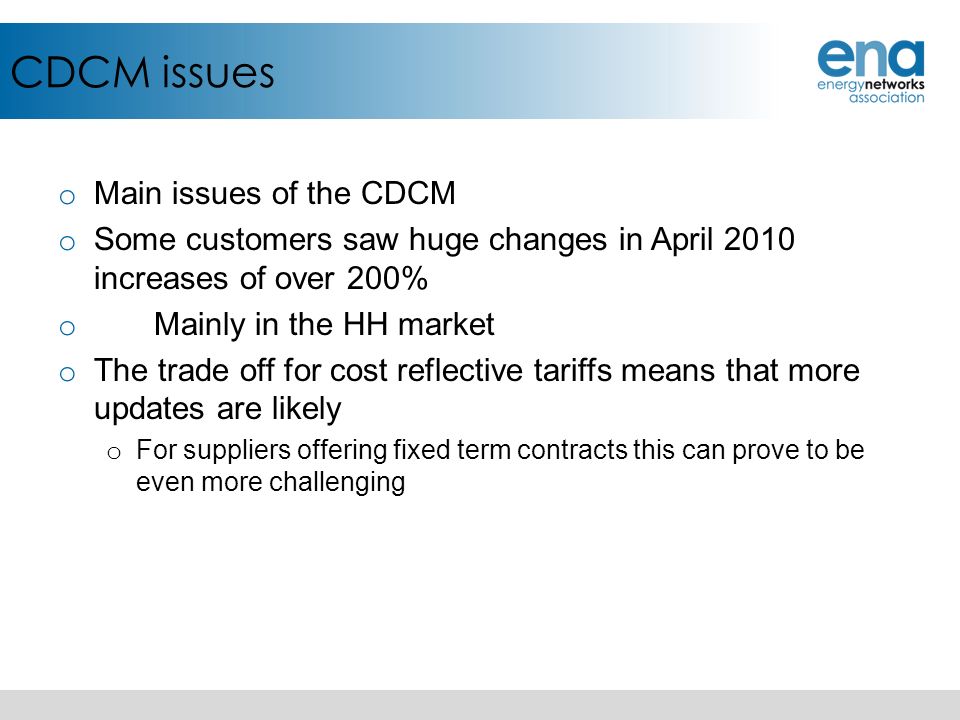 CDCM issues

ena
energynetworks
association

o Main issues of the CDCM
o Some customers saw huge changes in April 2010 increases of over 200%
o Mainly in the HH market
o The trade off for cost reflective tariffs means that more updates are likely
  o For suppliers offering fixed term contracts this can prove to be even more challenging